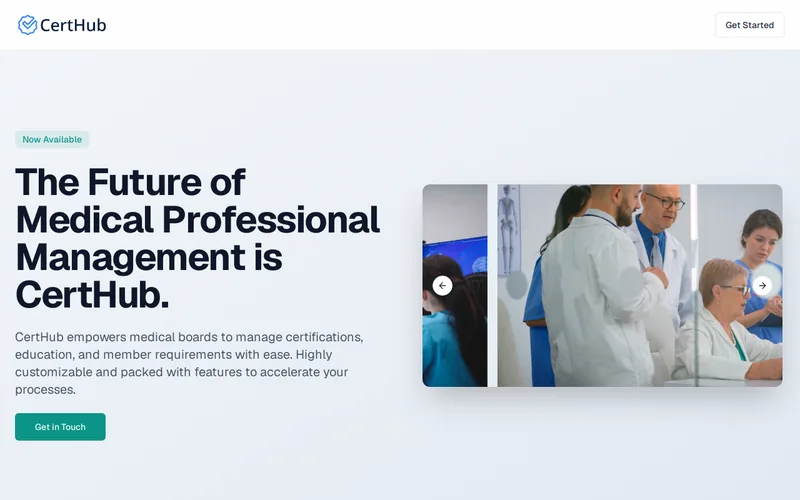 CertHub

Get Started

Now Available

The Future of Medical Professional Management is CertHub.

CertHub empowers medical boards to manage certifications, education, and member requirements with ease. Highly customizable and packed with features to accelerate your processes.

Get in Touch